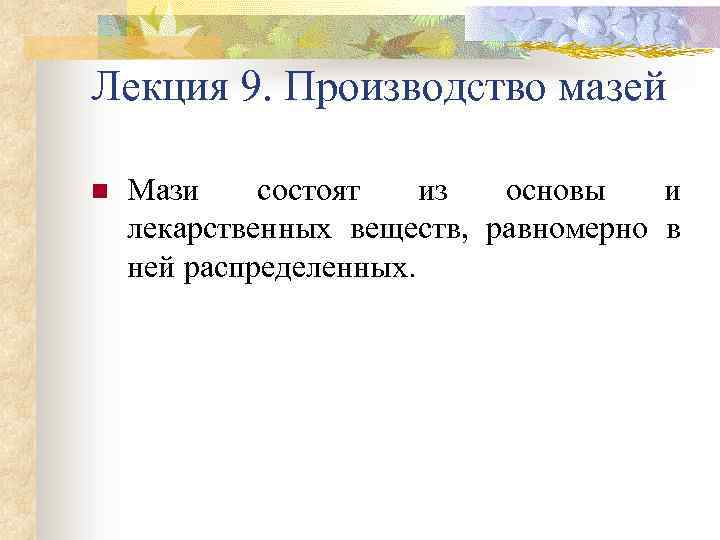 Лекция 9. Производство мазей

Мази состоят из основы и лекарственных веществ, равномерно в ней распределенных.